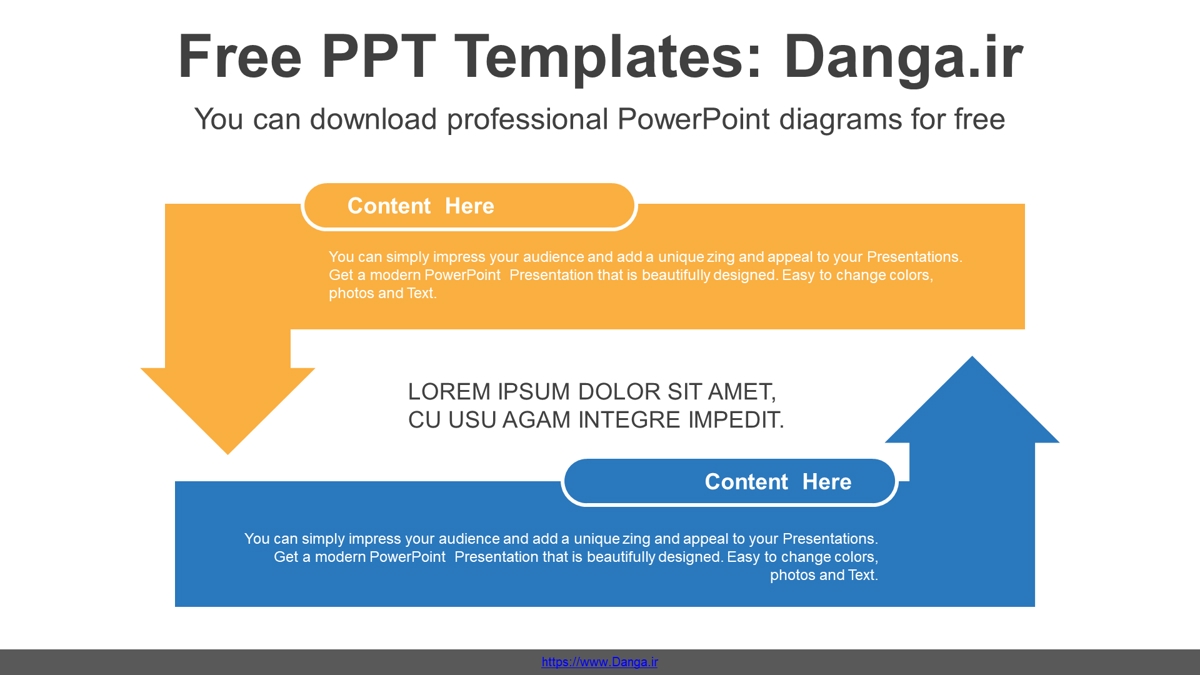 Free PPT Templates: Danga.ir

You can download professional PowerPoint diagrams for free

Content Here

You can simply impress your audience and add a unique zing and appeal to your Presentations. Get a modern PowerPoint Presentation that is beautifully designed. Easy to change colors, photos and Text.

LOREM IPSUM DOLOR SIT AMET, CU USU AGAM INTEGRE IMPEDIT.

Content Here

You can simply impress your audience and add a unique zing and appeal to your Presentations. Get a modern PowerPoint Presentation that is beautifully designed. Easy to change colors, photos and Text.

https://www.Danga.ir